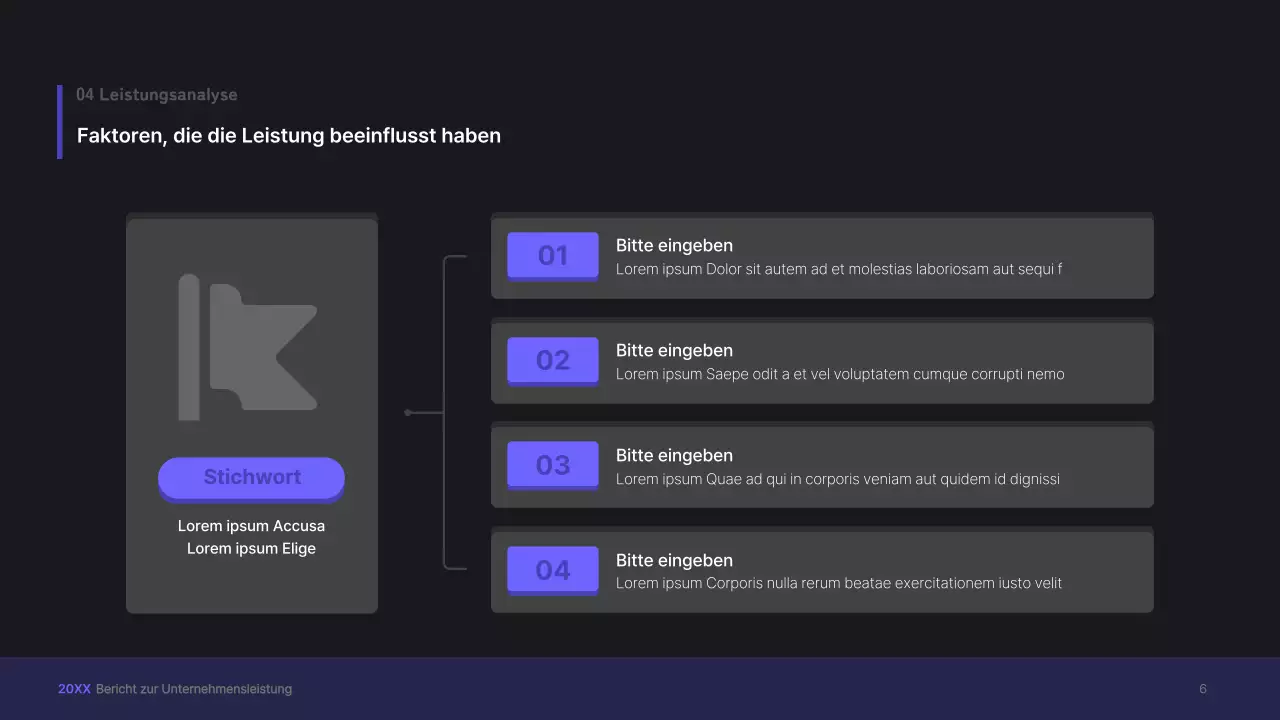 04 Leistungsanalyse

Faktoren, die die Leistung beeinflusst haben

Stichwort

Lorem ipsum Accusa
Lorem ipsum Elige

01
Bitte eingeben
Lorem ipsum Dolor sit autem ad et molestias laboriosam aut sequi f

02
Bitte eingeben
Lorem ipsum Saepe odit a et vel voluptatem cumque corrupti nemo

03
Bitte eingeben
Lorem ipsum Quae ad qui in corporis veniam aut quidem id dignissi

04
Bitte eingeben
Lorem ipsum Corporis nulla rerum beatae exercitationem iusto velit

20XX Bericht zur Unternehmensleistung

6